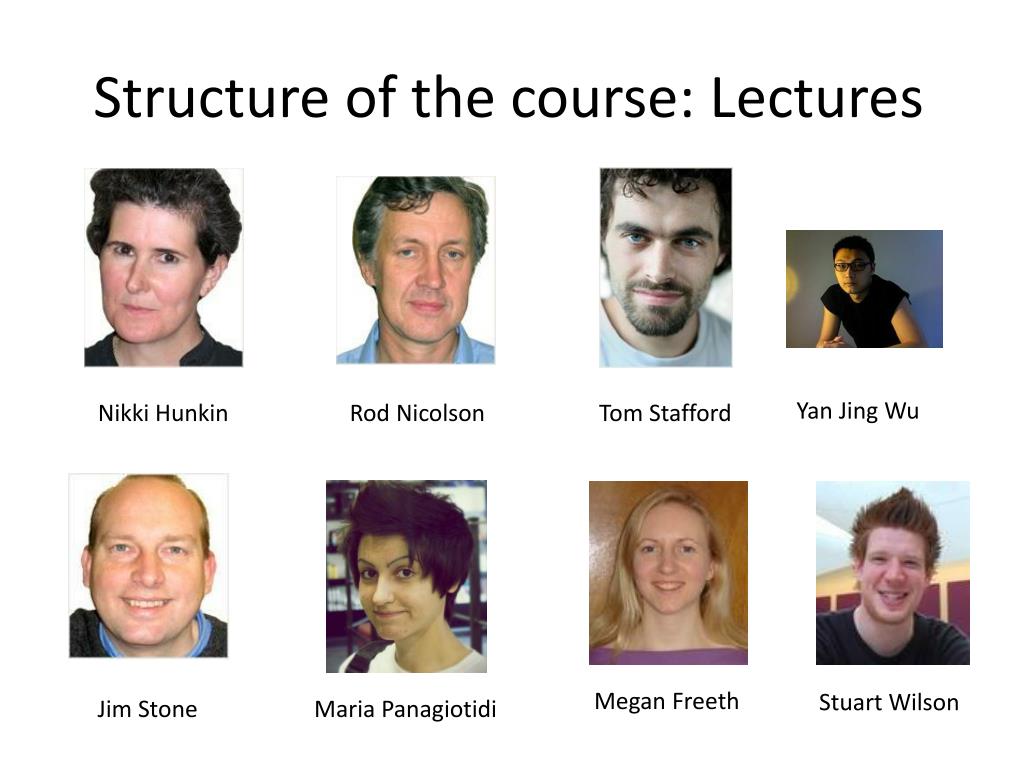 Structure of the course: Lectures

Nikki Hunkin

Rod Nicolson

Tom Stafford

Yan Jing Wu

Jim Stone

Maria Panagiotidi

Megan Freeth

Stuart Wilson